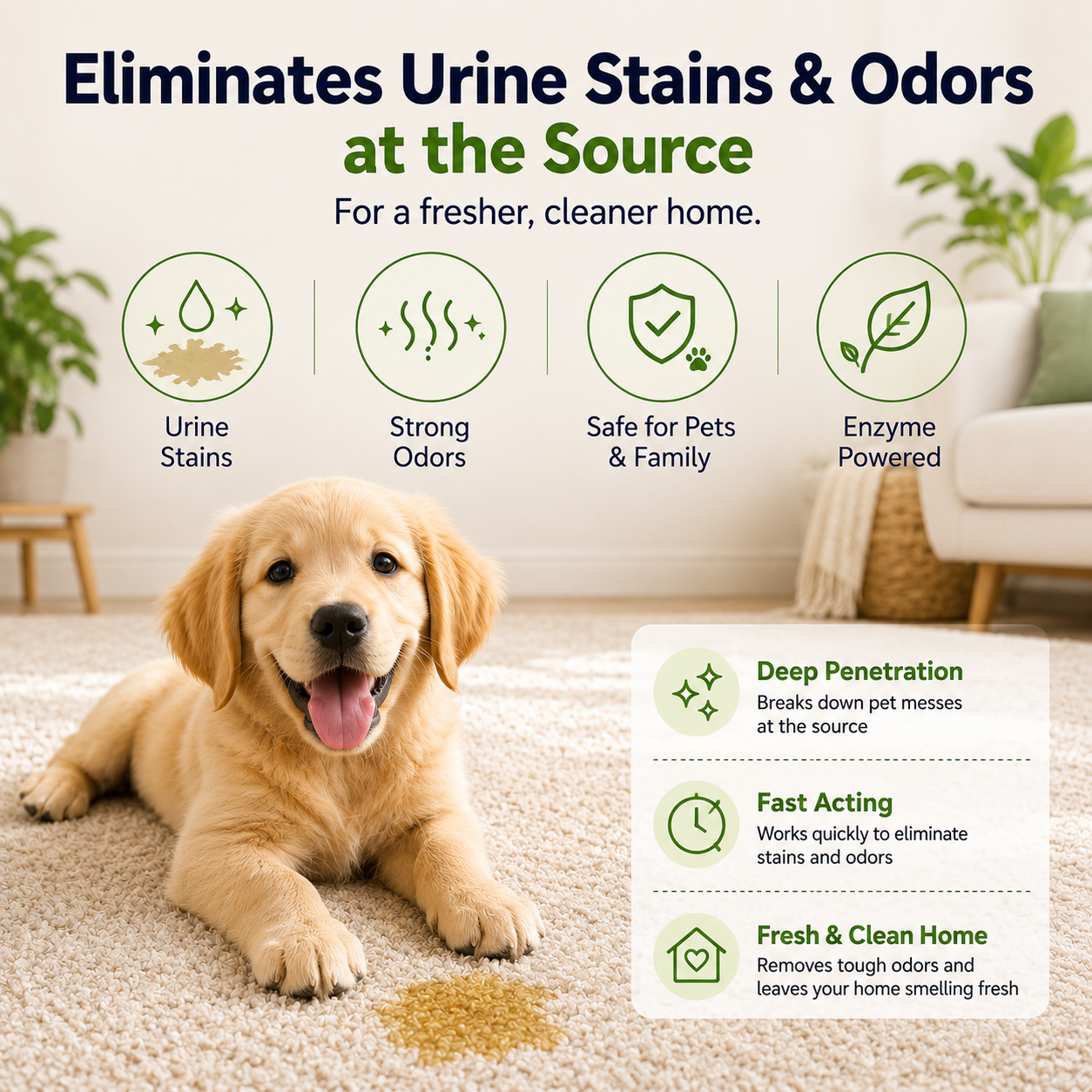 Eliminates Urine Stains & Odors at the Source

For a fresher, cleaner home.

Urine Stains

Strong Odors

Safe for Pets & Family

Enzyme Powered

Deep Penetration
Breaks down pet messes at the source

Fast Acting
Works quickly to eliminate stains and odors

Fresh & Clean Home
Removes tough odors and leaves your home smelling fresh